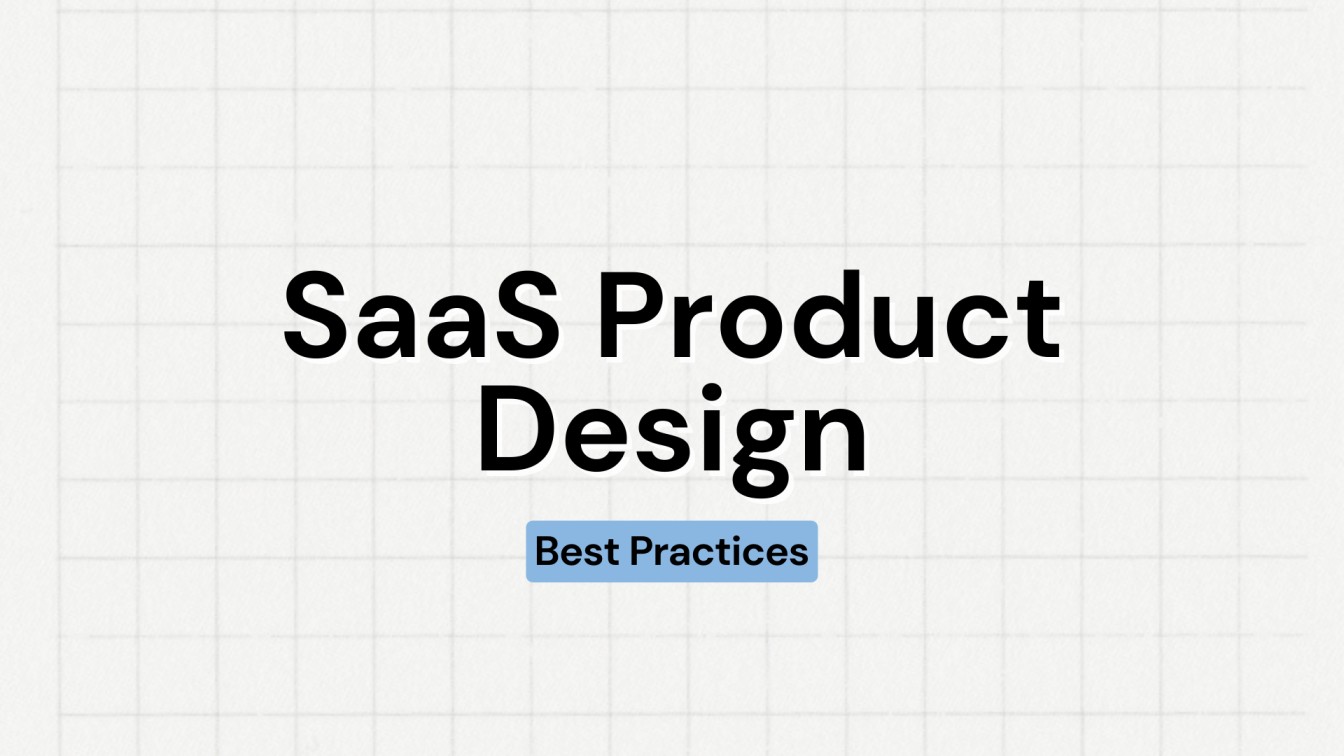 SaaS Product Design

Best Practices